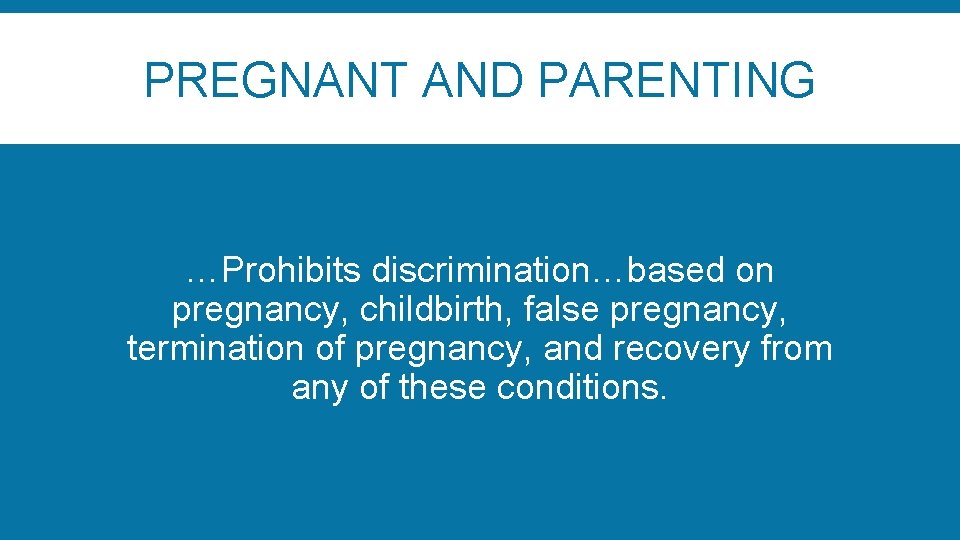 PREGNANT AND PARENTING

…Prohibits discrimination…based on pregnancy, childbirth, false pregnancy, termination of pregnancy, and recovery from any of these conditions.